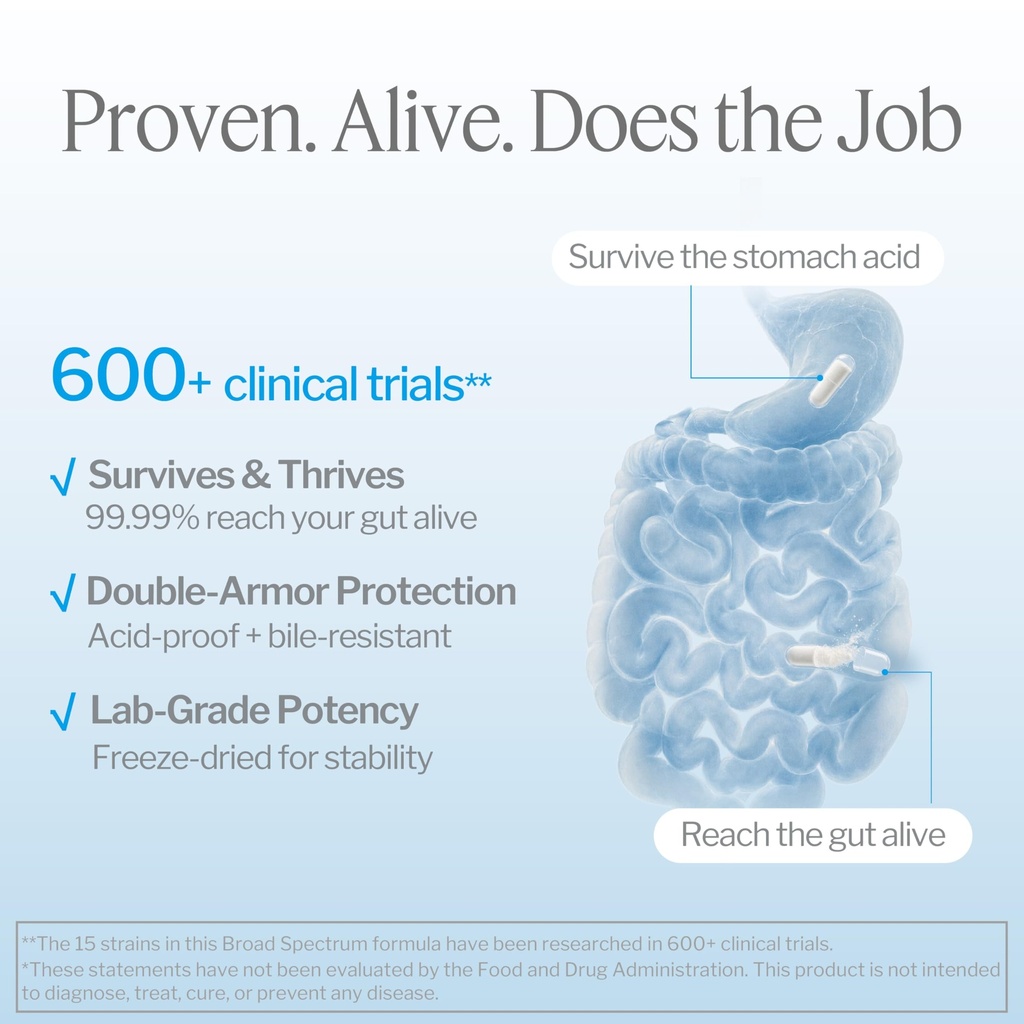 Proven. Alive. Does the Job

Survive the stomach acid

600+ clinical trials**

√ Survives & Thrives
99.99% reach your gut alive

√ Double-Armor Protection
Acid-proof + bile-resistant

√ Lab-Grade Potency
Freeze-dried for stability

Reach the gut alive

**The 15 strains in this Broad Spectrum formula have been researched in 600+ clinical trials.
*These statements have not been evaluated by the Food and Drug Administration. This product is not intended to diagnose, treat, cure, or prevent any disease.